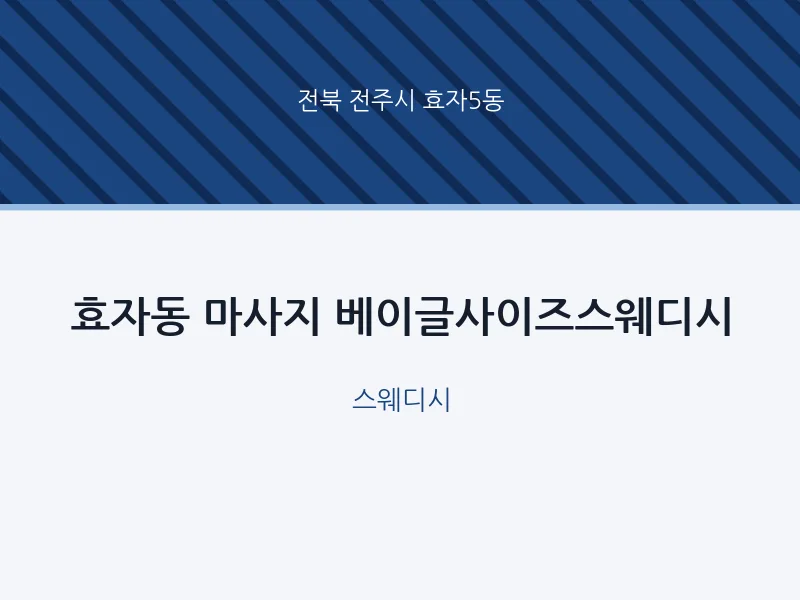 전북 전주시 효자5동

효자동 마사지 베이글사이즈스웨디시

스웨디시